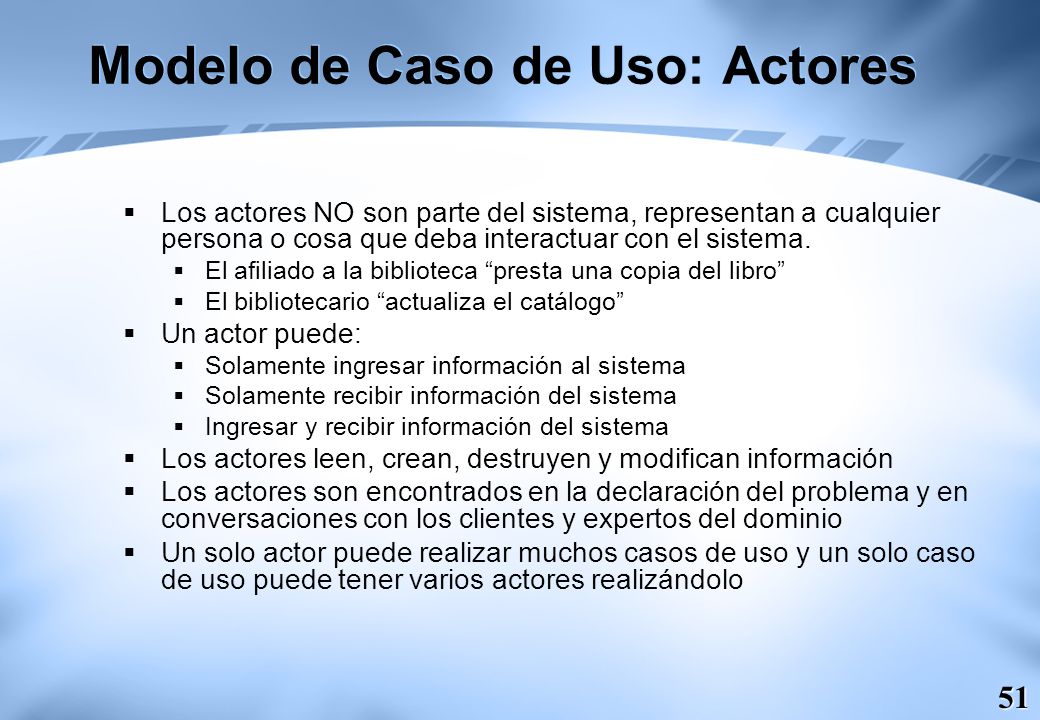 Modelo de Caso de Uso: Actores

- Los actores NO son parte del sistema, representan a cualquier persona o cosa que deba interactuar con el sistema.
  - El afiliado a la biblioteca “presta una copia del libro”
  - El bibliotecario “actualiza el catálogo”
- Un actor puede:
  - Solamente ingresar información al sistema
  - Solamente recibir información del sistema
  - Ingresar y recibir información del sistema
- Los actores leen, crean, destruyen y modifican información
- Los actores son encontrados en la declaración del problema y en conversaciones con los clientes y expertos del dominio
- Un solo actor puede realizar muchos casos de uso y un solo caso de uso puede tener varios actores realizándolo

51